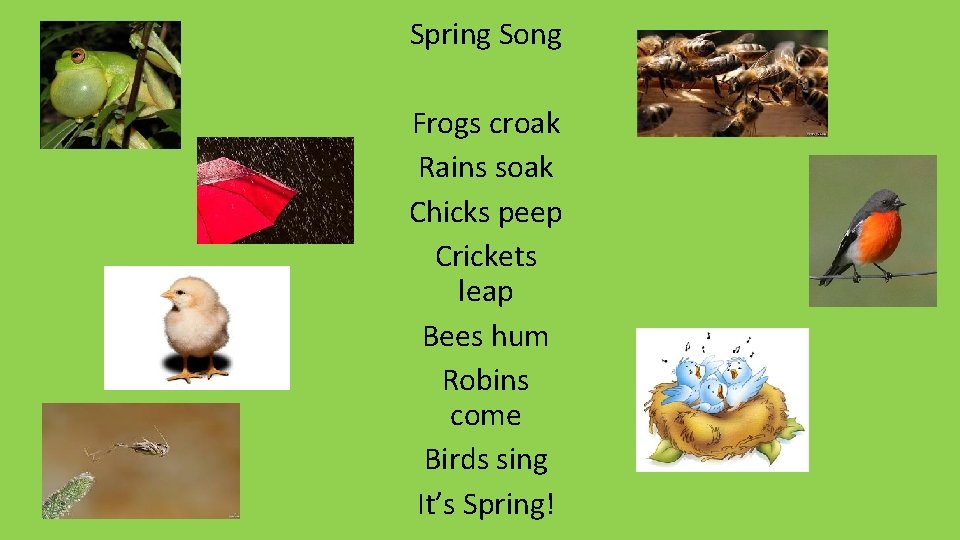 Spring Song

Frogs croak
Rains soak
Chicks peep
Crickets leap
Bees hum
Robins come
Birds sing
It's Spring!